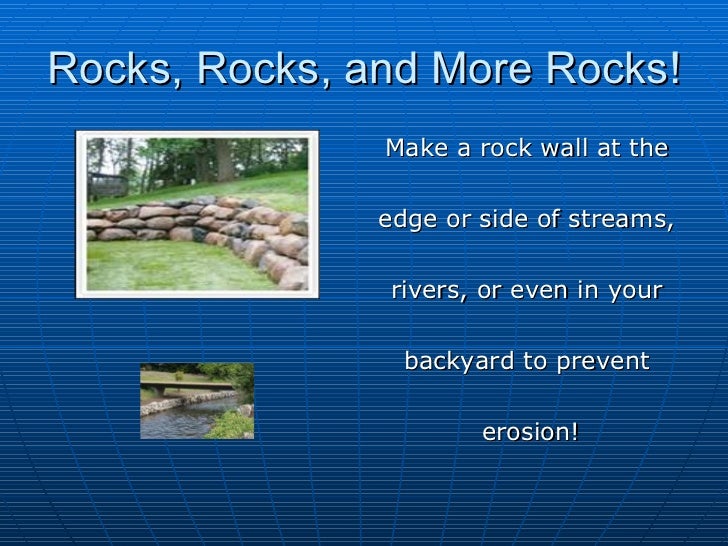 Rocks, Rocks, and More Rocks!

Make a rock wall at the edge or side of streams, rivers, or even in your backyard to prevent erosion!